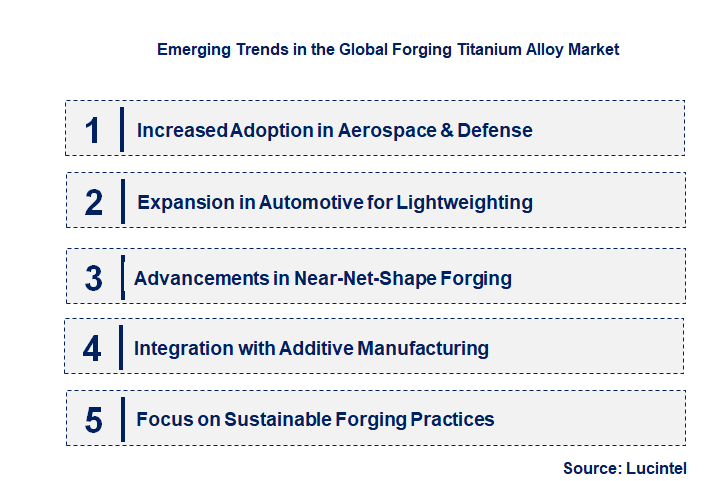 Emerging Trends in the Global Forging Titanium Alloy Market

1 Increased Adoption in Aerospace & Defense

2 Expansion in Automotive for Lightweighting

3 Advancements in Near-Net-Shape Forging

4 Integration with Additive Manufacturing

5 Focus on Sustainable Forging Practices

Source: Lucintel